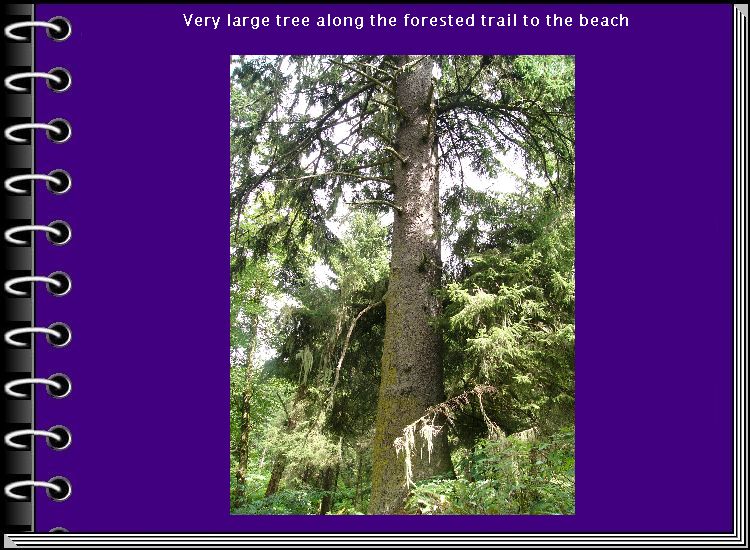 Very large tree along the forested trail to the beach